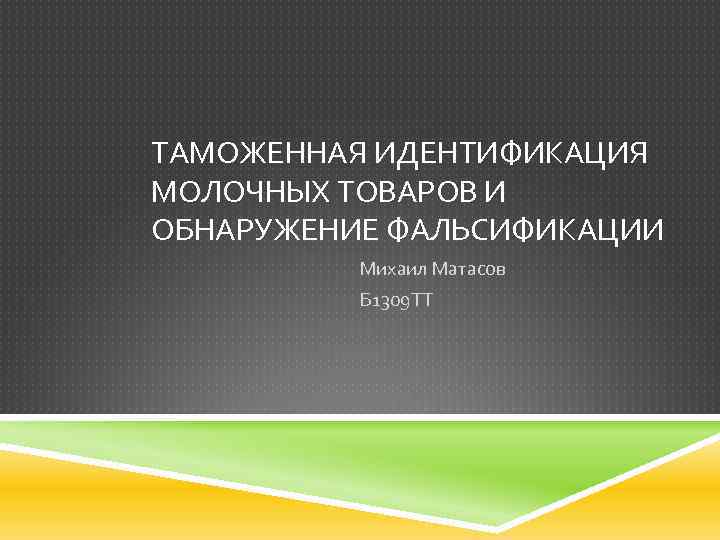 ТАМОЖЕННАЯ ИДЕНТИФИКАЦИЯ МОЛОЧНЫХ ТОВАРОВ И ОБНАРУЖЕНИЕ ФАЛЬСИФИКАЦИИ

Михаил Матасов

Б1309ТТ